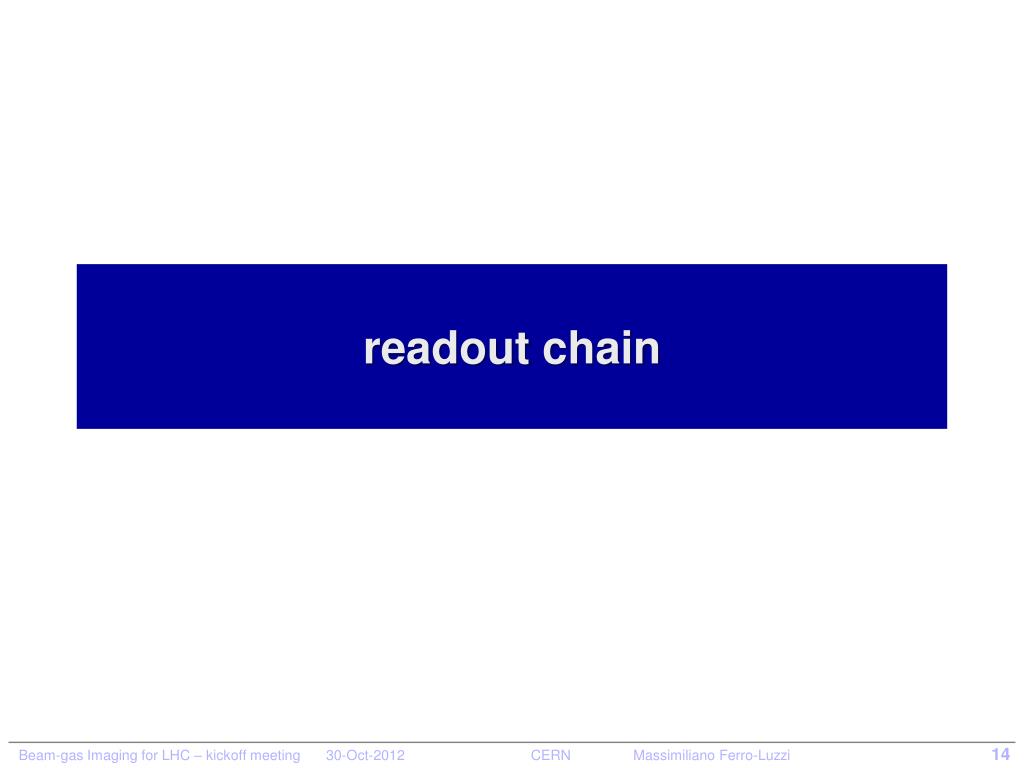 readout chain

Beam-gas Imaging for LHC – kickoff meeting 30-Oct-2012 CERN Massimiliano Ferro-Luzzi 14